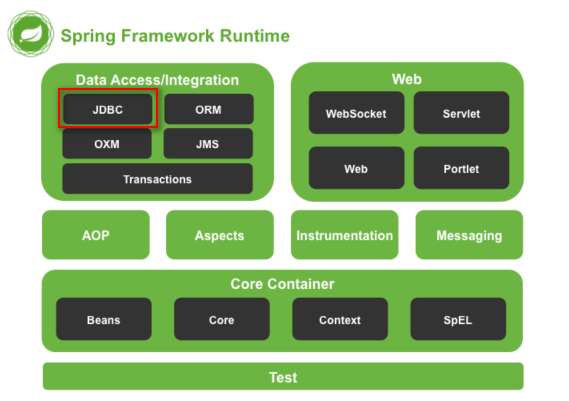 Spring Framework Runtime

Data Access/Integration

JDBC

ORM

OXM

JMS

Transactions

Web

WebSocket

Servlet

Web

Portlet

AOP

Aspects

Instrumentation

Messaging

Core Container

Beans

Core

Context

SpEL

Test